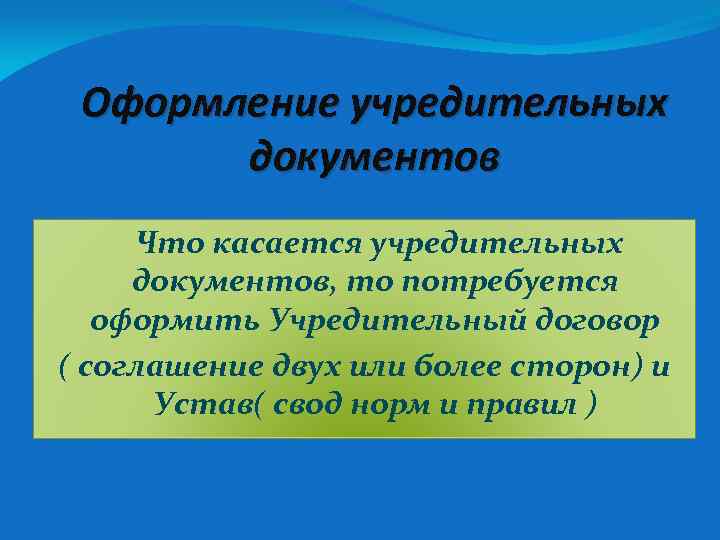 Оформление учредительных документов

Что касается учредительных документов, то потребуется оформить Учредительный договор ( соглашение двух или более сторон) и Устав( свод норм и правил )